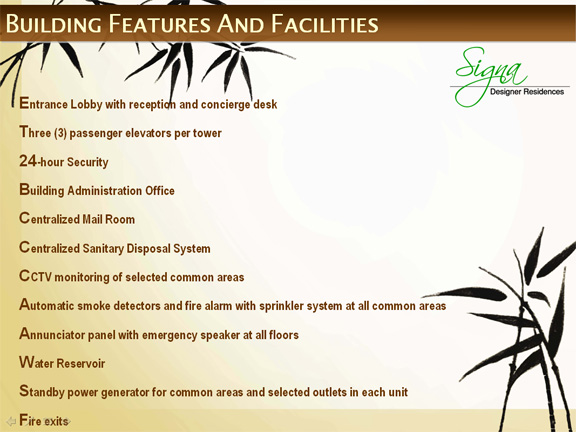 BUILDING FEATURES AND FACILITIES

Signa
Designer Residences

Entrance Lobby with reception and concierge desk

Three (3) passenger elevators per tower

24-hour Security

Building Administration Office

Centralized Mail Room

Centralized Sanitary Disposal System

CCTV monitoring of selected common areas

Automatic smoke detectors and fire alarm with sprinkler system at all common areas

Annunciator panel with emergency speaker at all floors

Water Reservoir

Standby power generator for common areas and selected outlets in each unit

Fire exits